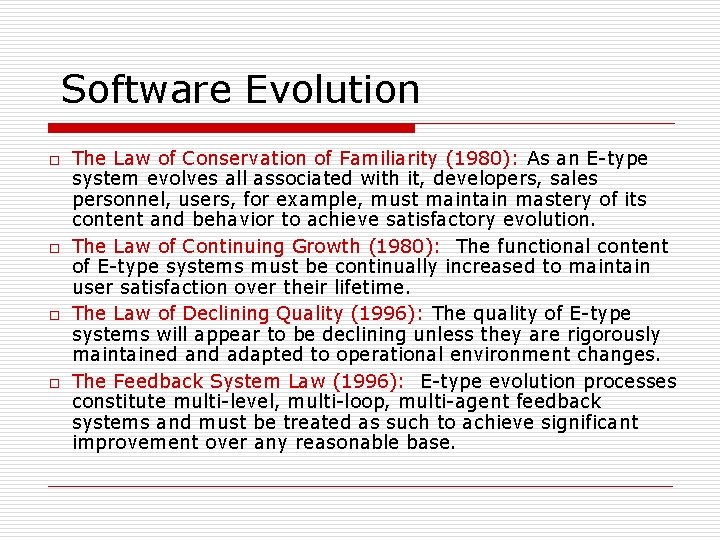 Software Evolution

□ The Law of Conservation of Familiarity (1980): As an E-type system evolves all associated with it, developers, sales personnel, users, for example, must maintain mastery of its content and behavior to achieve satisfactory evolution.

□ The Law of Continuing Growth (1980): The functional content of E-type systems must be continually increased to maintain user satisfaction over their lifetime.

□ The Law of Declining Quality (1996): The quality of E-type systems will appear to be declining unless they are rigorously maintained and adapted to operational environment changes.

□ The Feedback System Law (1996): E-type evolution processes constitute multi-level, multi-loop, multi-agent feedback systems and must be treated as such to achieve significant improvement over any reasonable base.